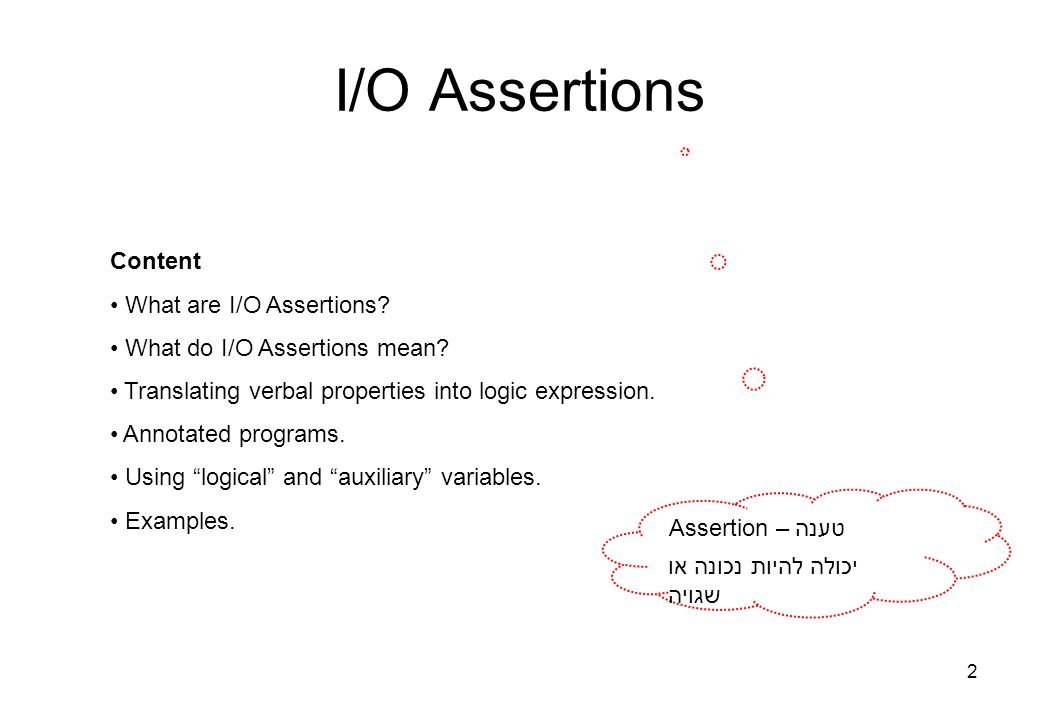 I/O Assertions

Content

• What are I/O Assertions?

• What do I/O Assertions mean?

• Translating verbal properties into logic expression.

• Annotated programs.

• Using “logical” and “auxiliary” variables.

• Examples.

Assertion – טענה

יכולה להיות נכונה או שגויה

2